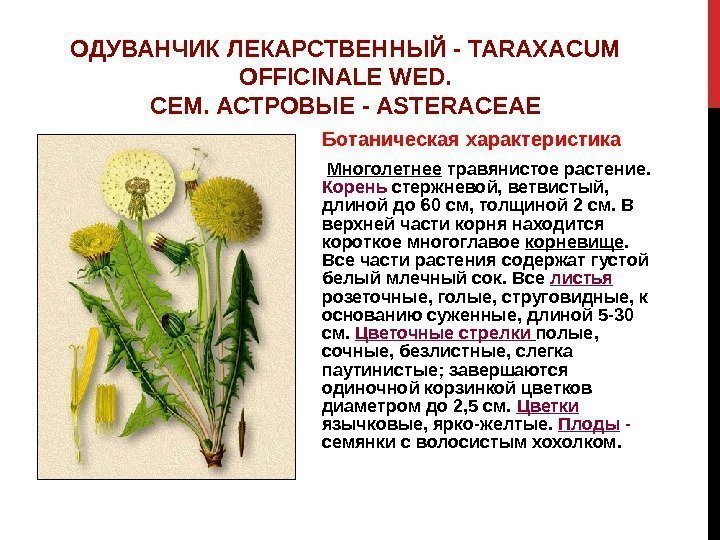 ОДУВАНЧИК ЛЕКАРСТВЕННЫЙ - TARAXACUM OFFICINALE WED.
СЕМ. АСТРОВЫЕ - ASTERACEAE

Ботаническая характеристика

Многолетнее травянистое растение. Корень стержневой, ветвистый, длиной до 60 см, толщиной 2 см. В верхней части корня находится короткое многоглавое корневище. Все части растения содержат густой белый млечный сок. Все листья розеточные, голые, струговидные, к основанию суженные, длиной 5-30 см. Цветочные стрелки полые, сочные, безлистные, слегка паутинистые; завершаются одиночной корзинкой цветков диаметром до 2,5 см. Цветки язычковые, ярко-желтые. Плоды - семянки с волосистым хохолком.